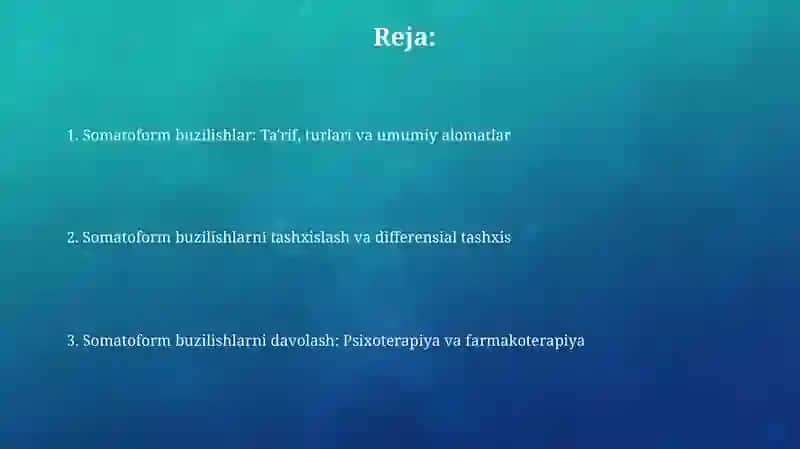 Reja:

1. Somatoform buzilishlar: Ta'rif, turlari va umumiy alomatlar

2. Somatoform buzilishlarni tashxislash va differensial tashxis

3. Somatoform buzilishlarni davolash: Psixoterapiya va farmakoterapiya